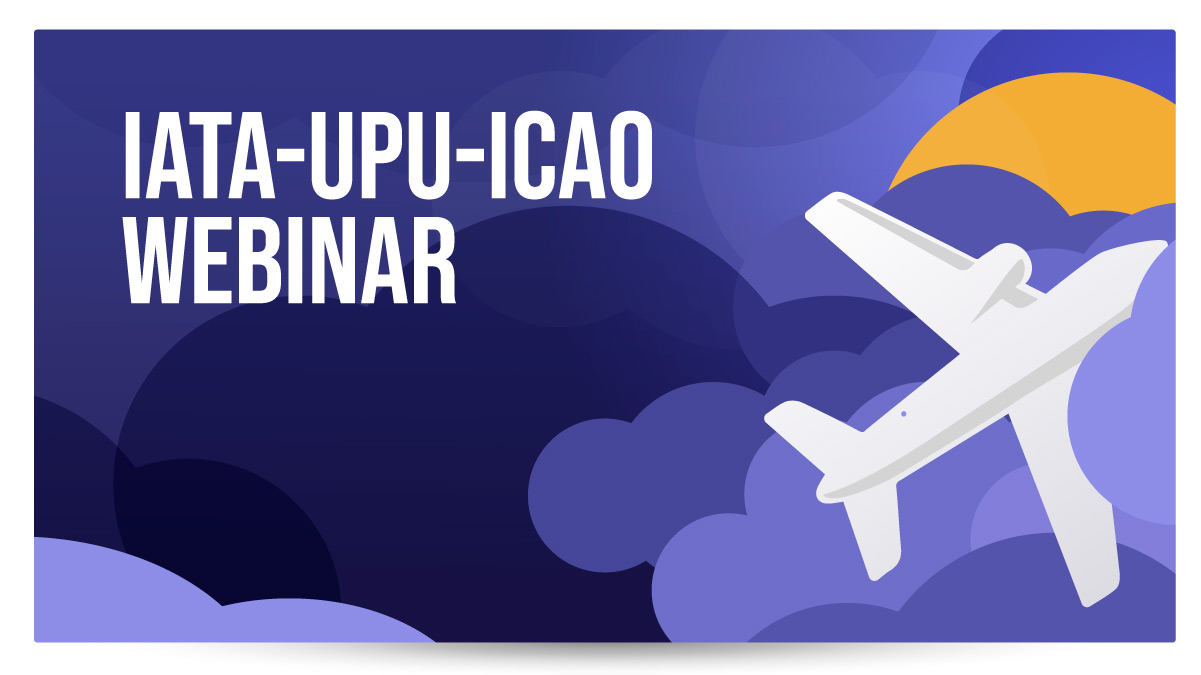 IATA-UPU-ICAO WEBINAR